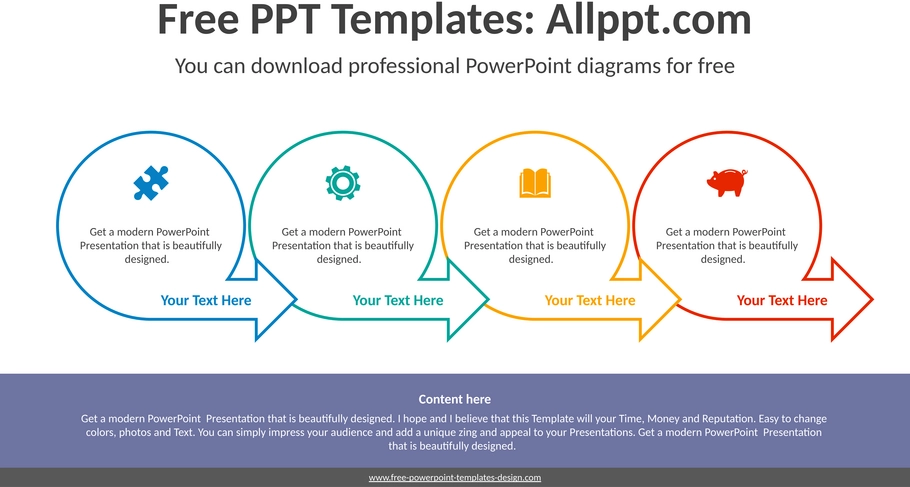 Free PPT Templates: Allppt.com

You can download professional PowerPoint diagrams for free

Get a modern PowerPoint Presentation that is beautifully designed.

Your Text Here

Get a modern PowerPoint Presentation that is beautifully designed.

Your Text Here

Get a modern PowerPoint Presentation that is beautifully designed.

Your Text Here

Get a modern PowerPoint Presentation that is beautifully designed.

Your Text Here

Content here

Get a modern PowerPoint Presentation that is beautifully designed. I hope and I believe that this Template will your Time, Money and Reputation. Easy to change colors, photos and Text. You can simply impress your audience and add a unique zing and appeal to your Presentations. Get a modern PowerPoint Presentation that is beautifully designed.

www.free-powerpoint-templates-design.com